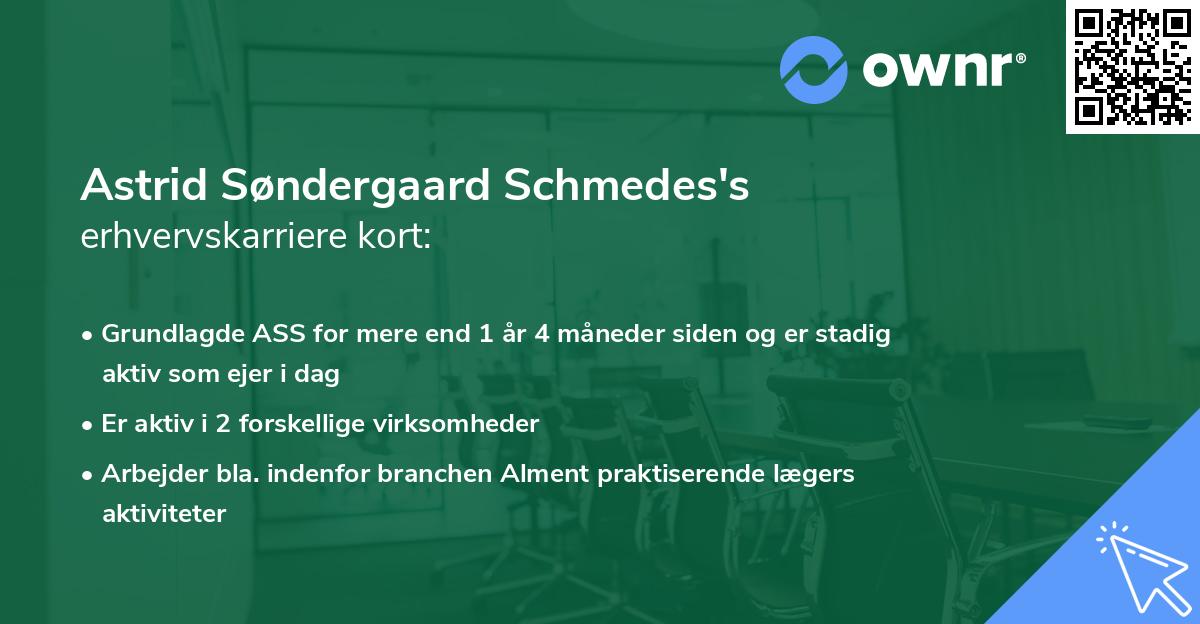 ownr®

Astrid Søndergaard Schmedes's
erhvervskarriere kort:

• Grundlagde ASS for mere end 1 år 4 måneder siden og er stadig aktiv som ejer i dag
• Er aktiv i 2 forskellige virksomheder
• Arbejder bla. indenfor branchen Alment praktiserende lægers aktiviteter